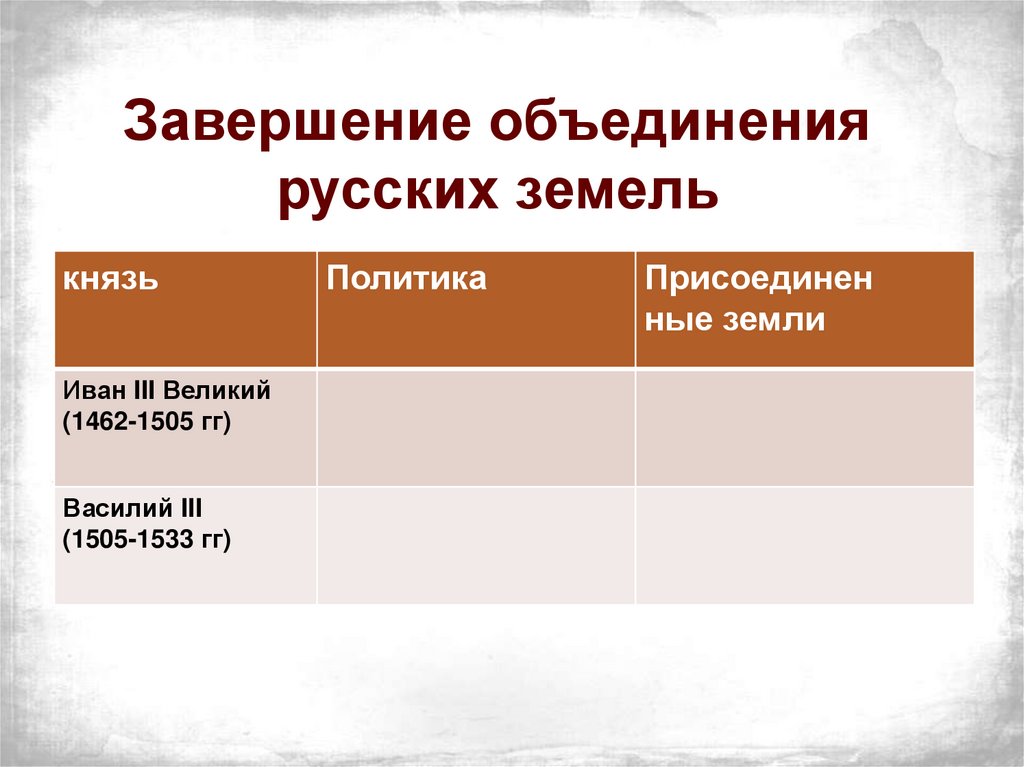 Завершение объединения русских земель

| князь | Политика | Присоединенные земли |
|---|---|---|
| Иван III Великий (1462-1505 гг) | | |
| Василий III (1505-1533 гг) | | |